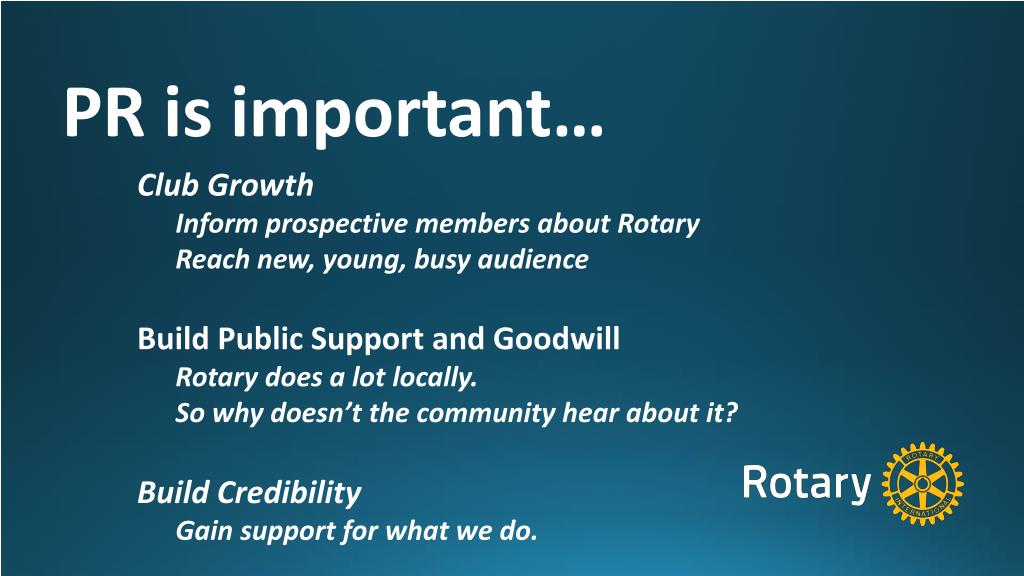 PR is important…

Club Growth

Inform prospective members about Rotary

Reach new, young, busy audience

Build Public Support and Goodwill

Rotary does a lot locally.

So why doesn’t the community hear about it?

Build Credibility

Gain support for what we do.

Rotary

ROTARY INTERNATIONAL